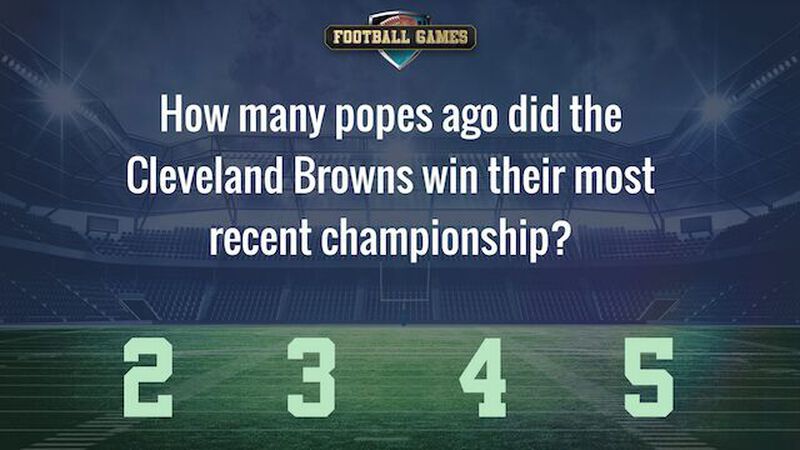 FOOTBALL GAMES

How many popes ago did the Cleveland Browns win their most recent championship?

2

3

4

5